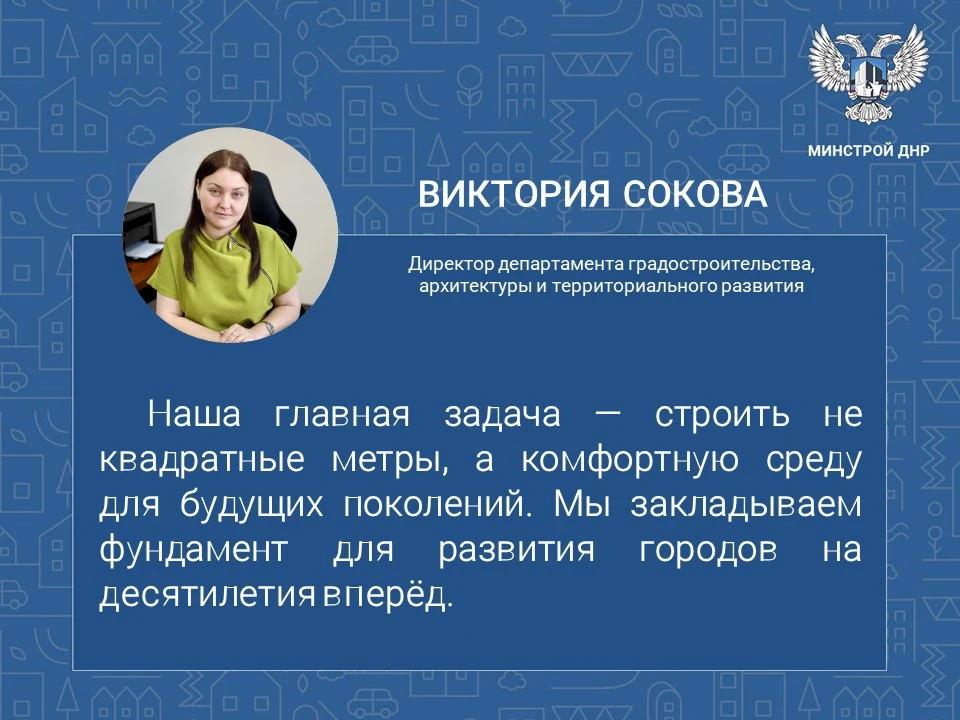 МИНСТРОЙ ДНР

ВИКТОРИЯ СОКОВА

Директор департамента градостроительства, архитектуры и территориального развития

Наша главная задача — строить не квадратные метры, а комфортную среду для будущих поколений. Мы закладываем фундамент для развития городов на десятилетия вперёд.